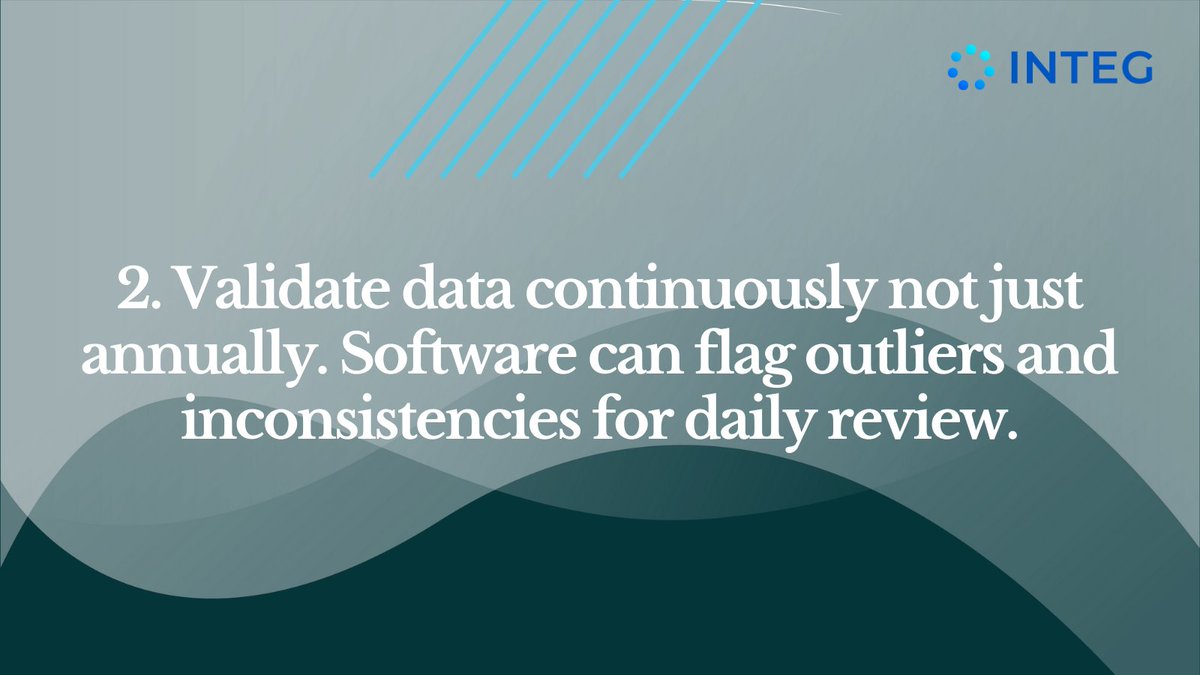 INTEG

2. Validate data continuously not just annually. Software can flag outliers and inconsistencies for daily review.